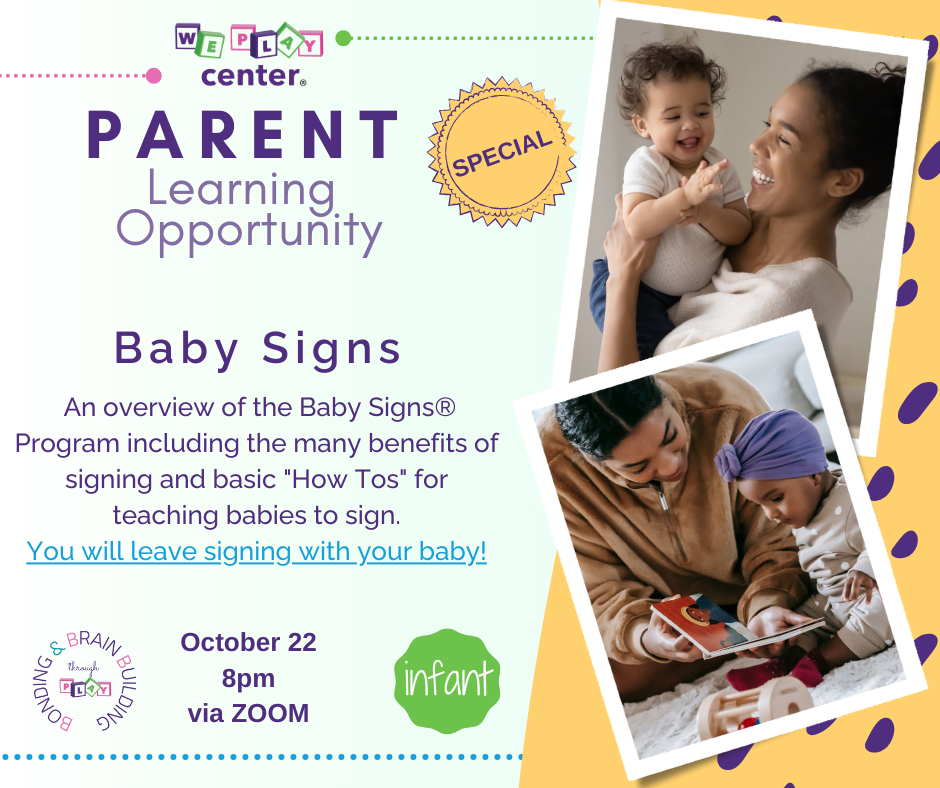 WE PLAY center®

PARENT
Learning
Opportunity

SPECIAL

Baby Signs

An overview of the Baby Signs® Program including the many benefits of signing and basic "How Tos" for teaching babies to sign.
You will leave signing with your baby!

BONDING & BRAIN BUILDING through PLAY

October 22
8pm
via ZOOM

infant